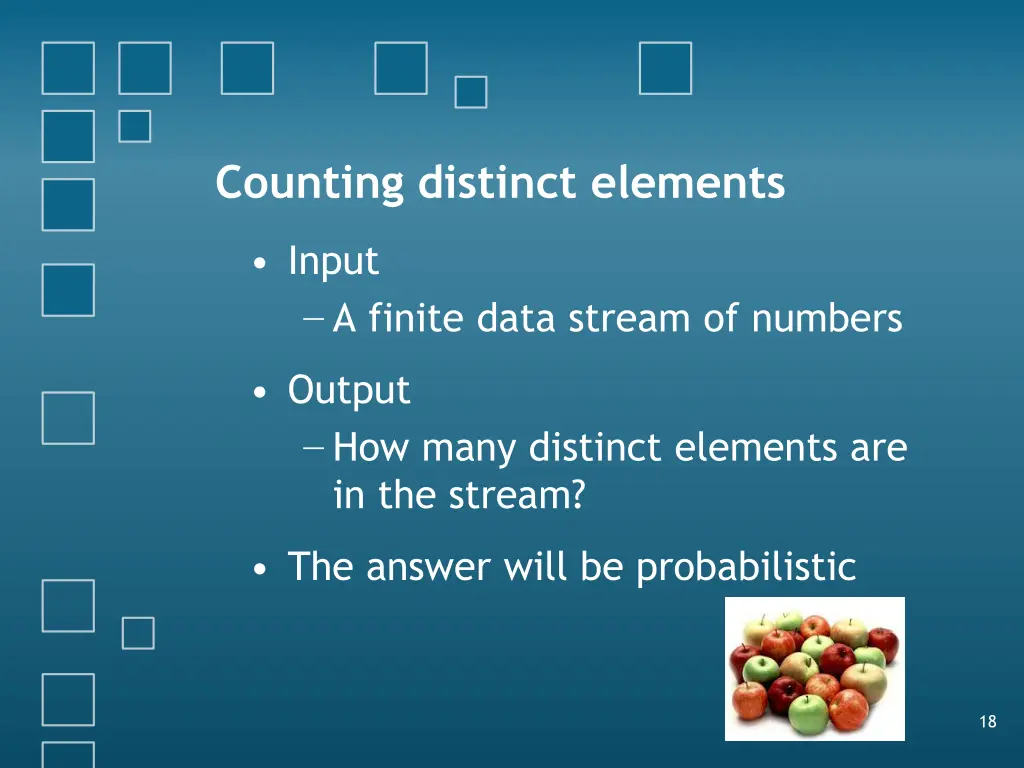 Counting distinct elements

• Input
  – A finite data stream of numbers

• Output
  – How many distinct elements are in the stream?

• The answer will be probabilistic

18